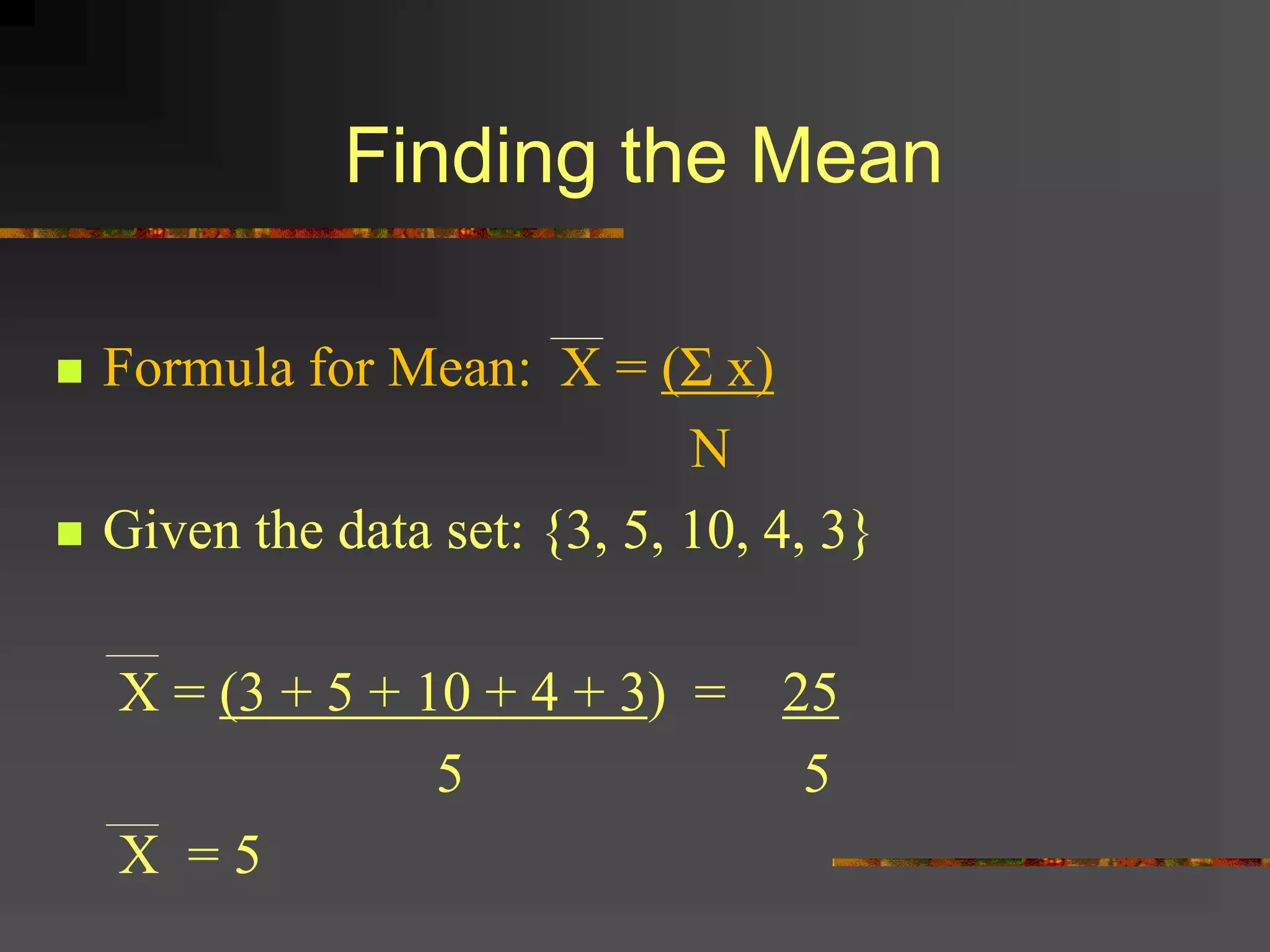 Finding the Mean

- Formula for Mean: $\overline{X} = \frac{(\Sigma x)}{N}$

- Given the data set: {3, 5, 10, 4, 3}

$\overline{X} = \frac{(3 + 5 + 10 + 4 + 3)}{5} = \frac{25}{5}$

$\overline{X} = 5$